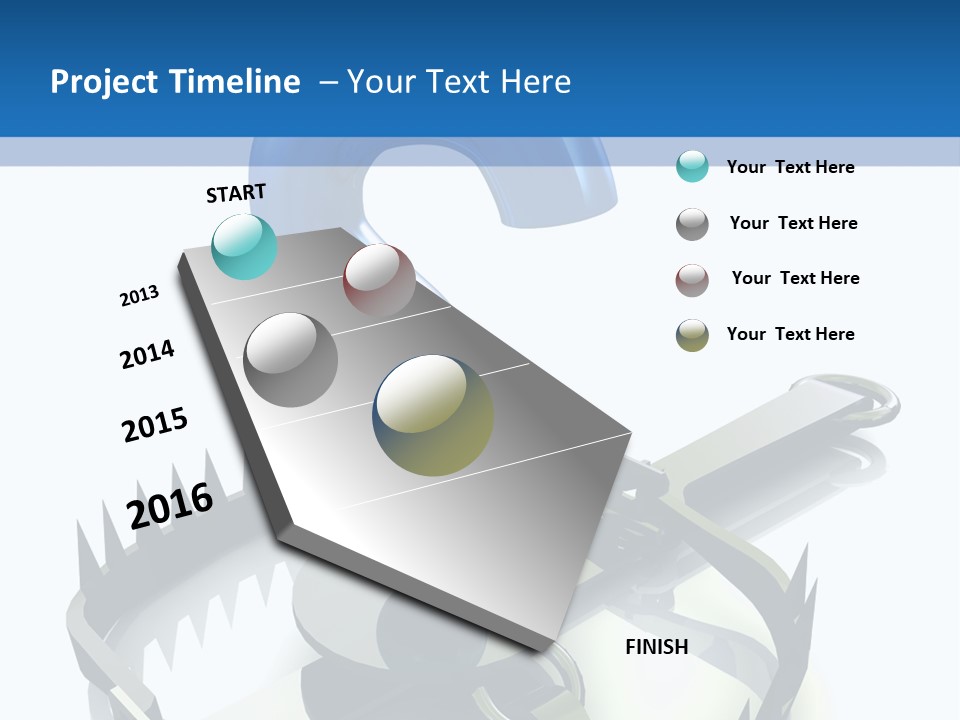 Project Timeline – Your Text Here

START

2013

2014

2015

2016

FINISH

Your Text Here

Your Text Here

Your Text Here

Your Text Here